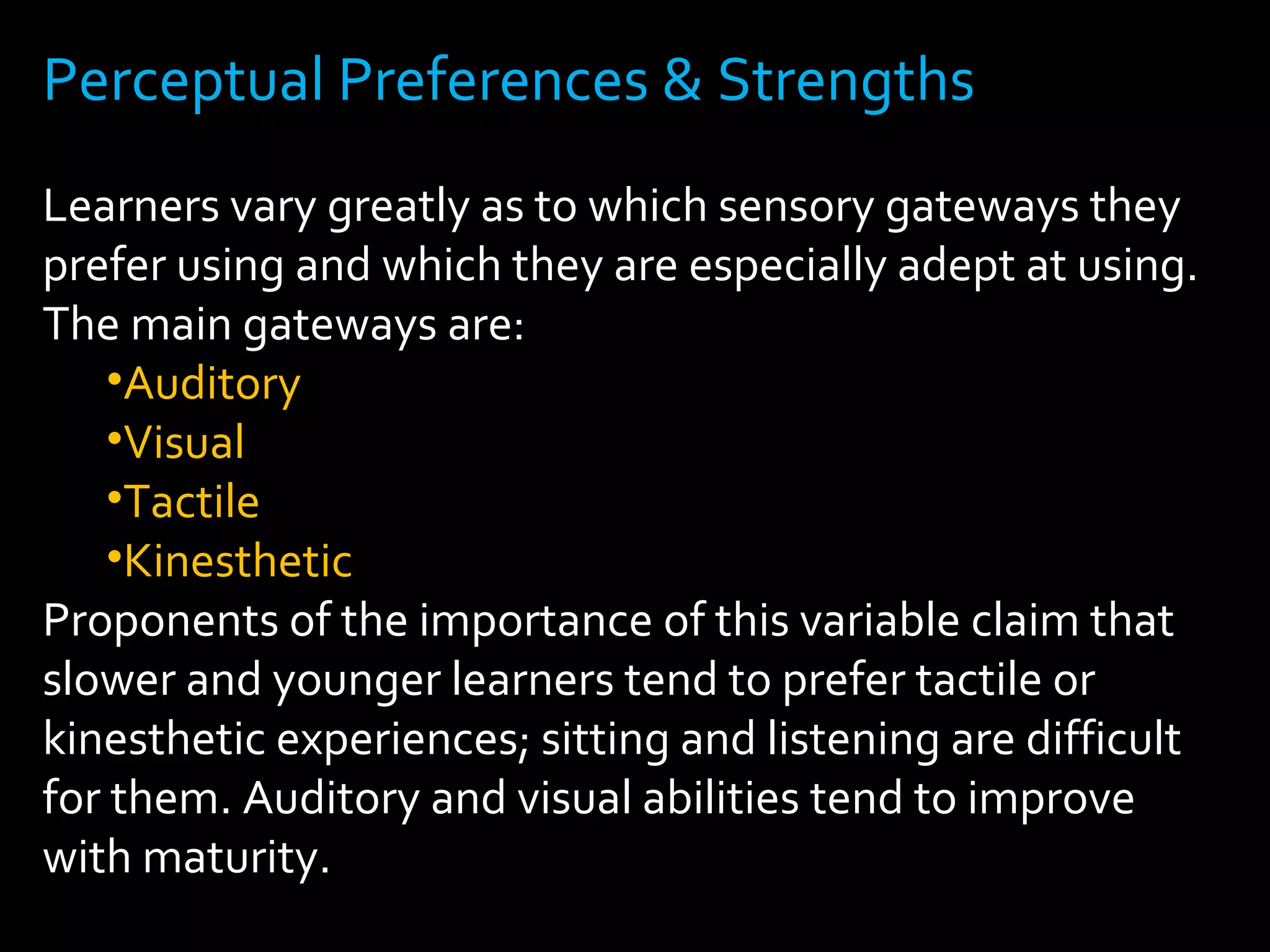 Perceptual Preferences & Strengths

Learners vary greatly as to which sensory gateways they prefer using and which they are especially adept at using. The main gateways are:

•Auditory
•Visual
•Tactile
•Kinesthetic

Proponents of the importance of this variable claim that slower and younger learners tend to prefer tactile or kinesthetic experiences; sitting and listening are difficult for them. Auditory and visual abilities tend to improve with maturity.